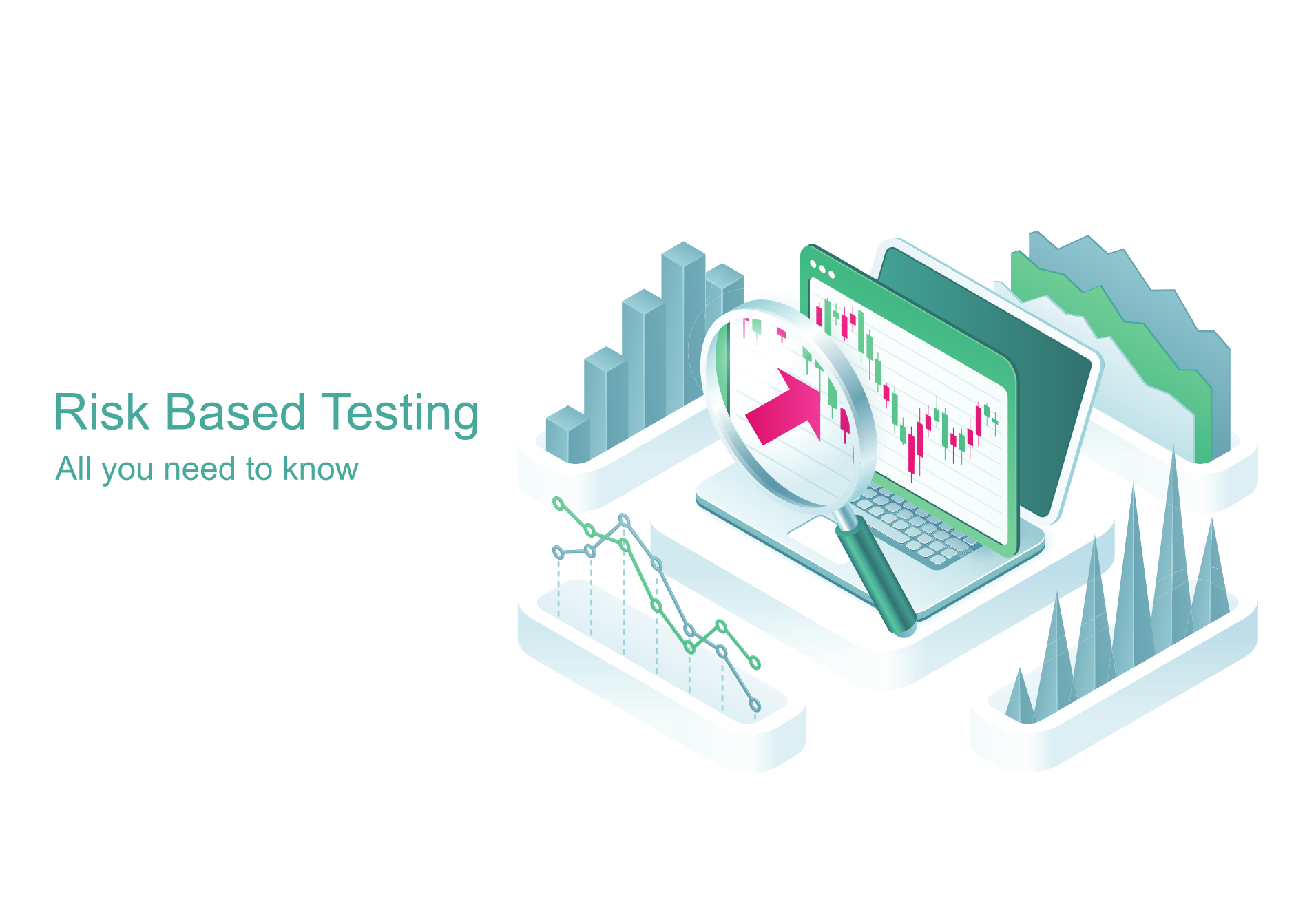 Risk Based Testing
All you need to know